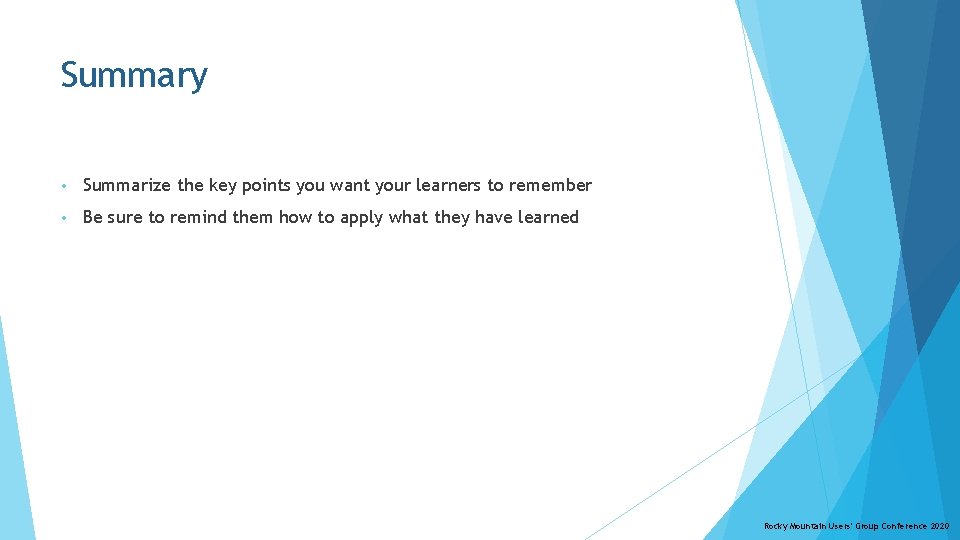 Summary

• Summarize the key points you want your learners to remember
• Be sure to remind them how to apply what they have learned

Rocky Mountain Users' Group Conference 2020